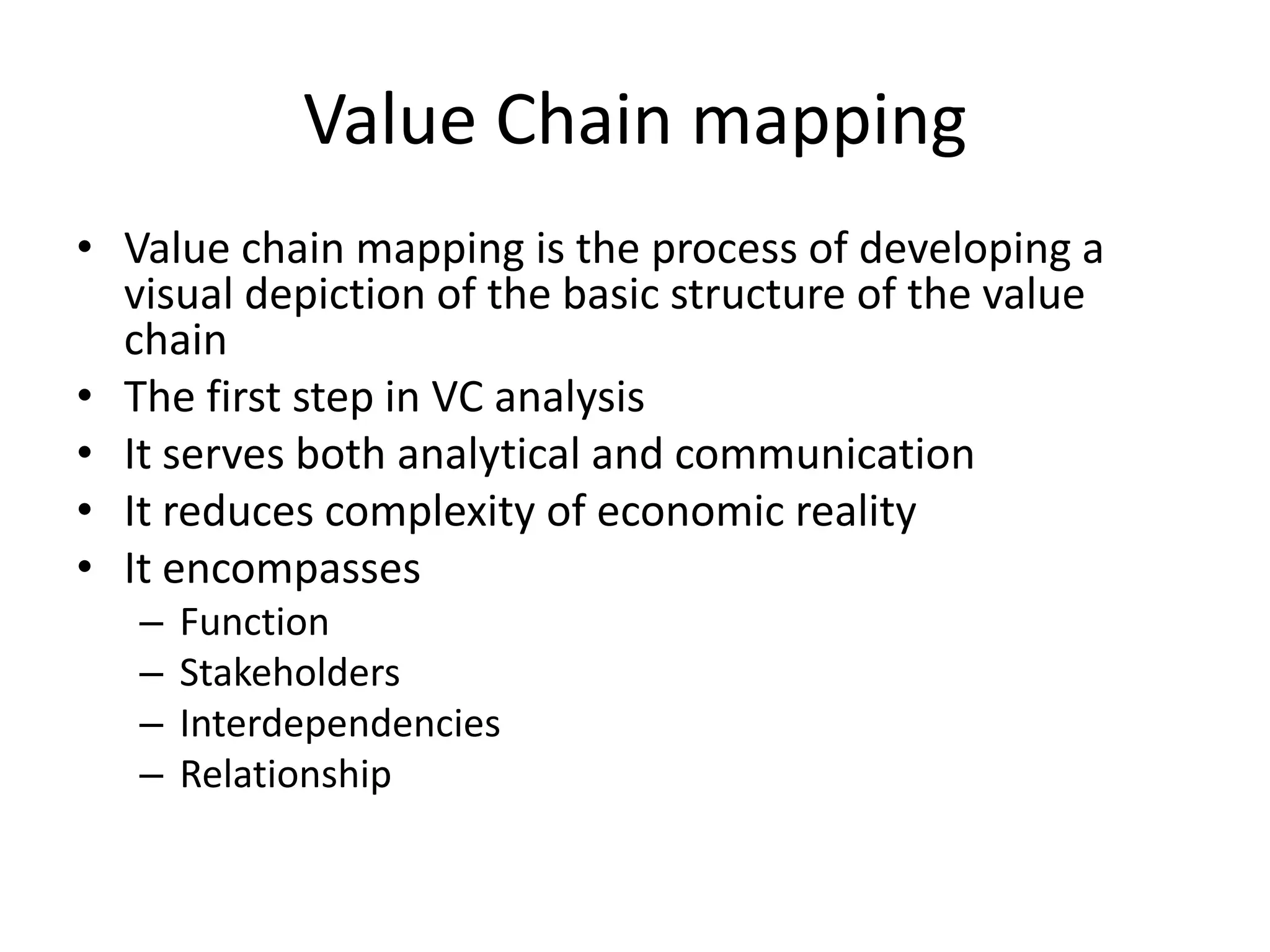 Value Chain mapping

• Value chain mapping is the process of developing a visual depiction of the basic structure of the value chain
• The first step in VC analysis
• It serves both analytical and communication
• It reduces complexity of economic reality
• It encompasses
– Function
– Stakeholders
– Interdependencies
– Relationship